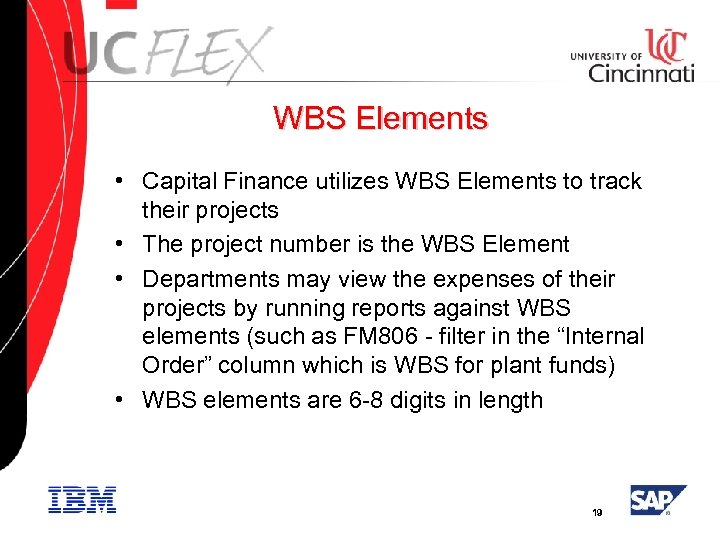 UCFLEX

UNIVERSITY OF UC Cincinnati

WBS Elements

• Capital Finance utilizes WBS Elements to track their projects
• The project number is the WBS Element
• Departments may view the expenses of their projects by running reports against WBS elements (such as FM806 - filter in the “Internal Order” column which is WBS for plant funds)
• WBS elements are 6-8 digits in length

IBM

19

SAP